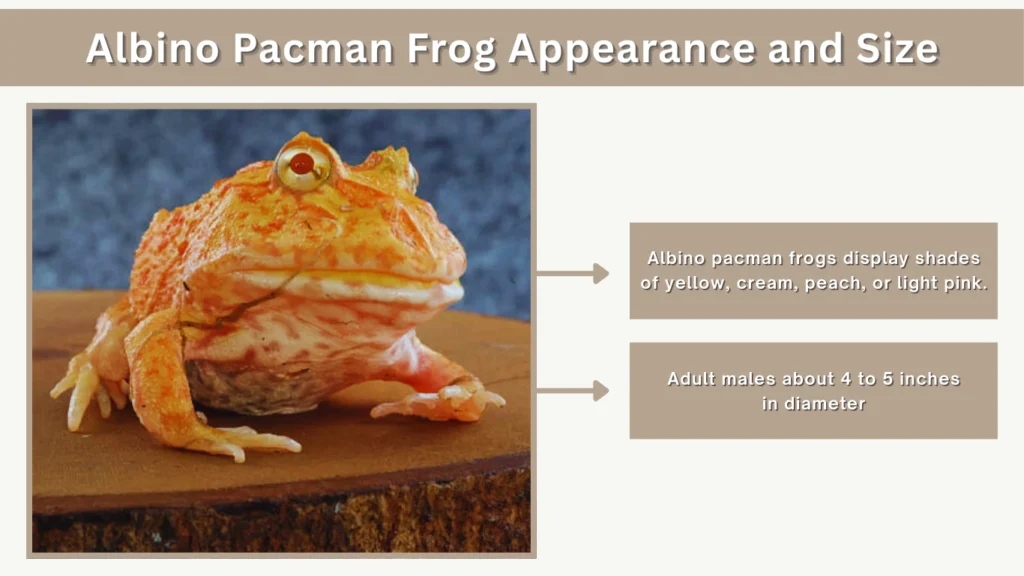 Albino Pacman Frog Appearance and Size

Albino pacman frogs display shades of yellow, cream, peach, or light pink.

Adult males about 4 to 5 inches in diameter